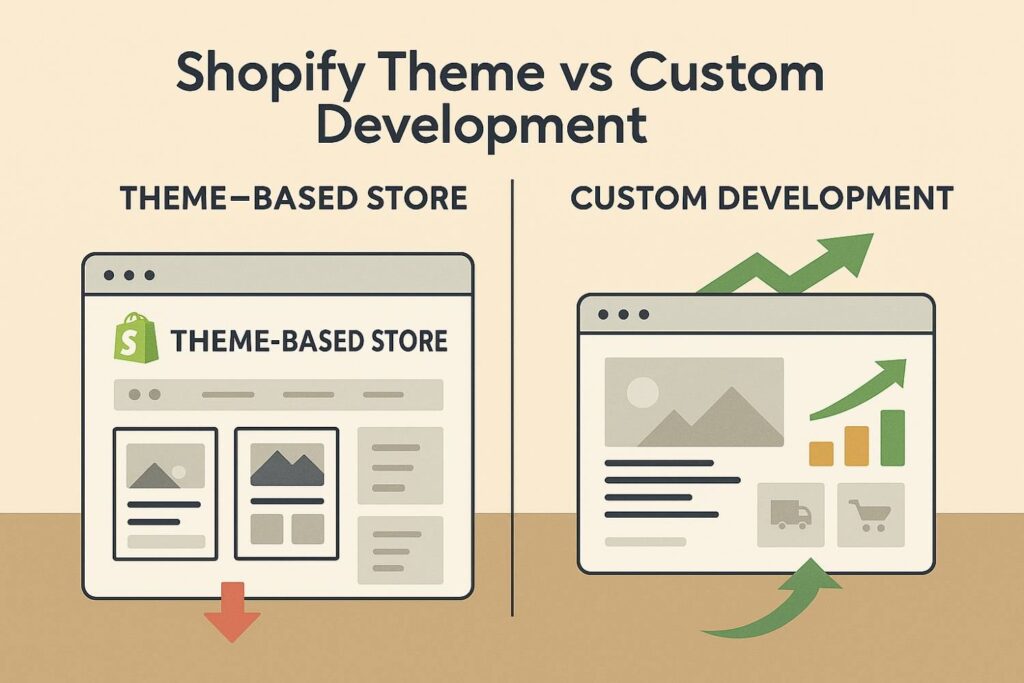 Shopify Theme vs Custom Development

THEME–BASED STORE

CUSTOM DEVELOPMENT

THEME-BASED STORE